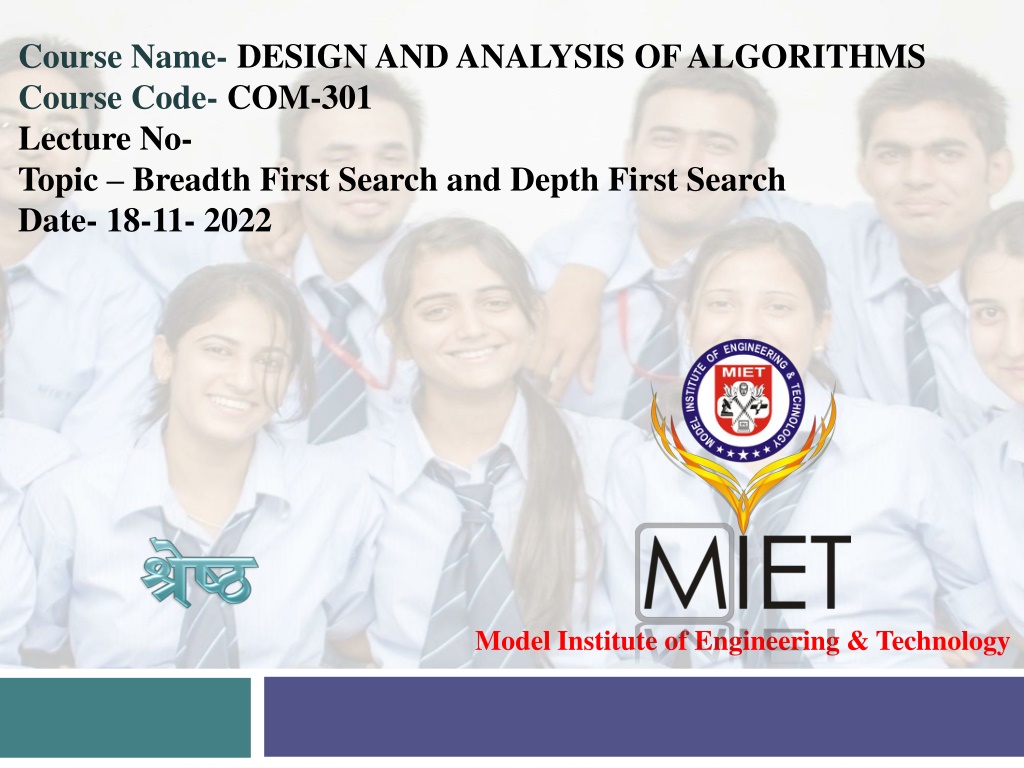 Course Name- DESIGN AND ANALYSIS OF ALGORITHMS
Course Code- COM-301
Lecture No-
Topic – Breadth First Search and Depth First Search
Date- 18-11- 2022

MODEL INSTITUTE OF ENGINEERING & TECHNOLOGY
MIET

श्रेष्ठ

MIET

Model Institute of Engineering & Technology